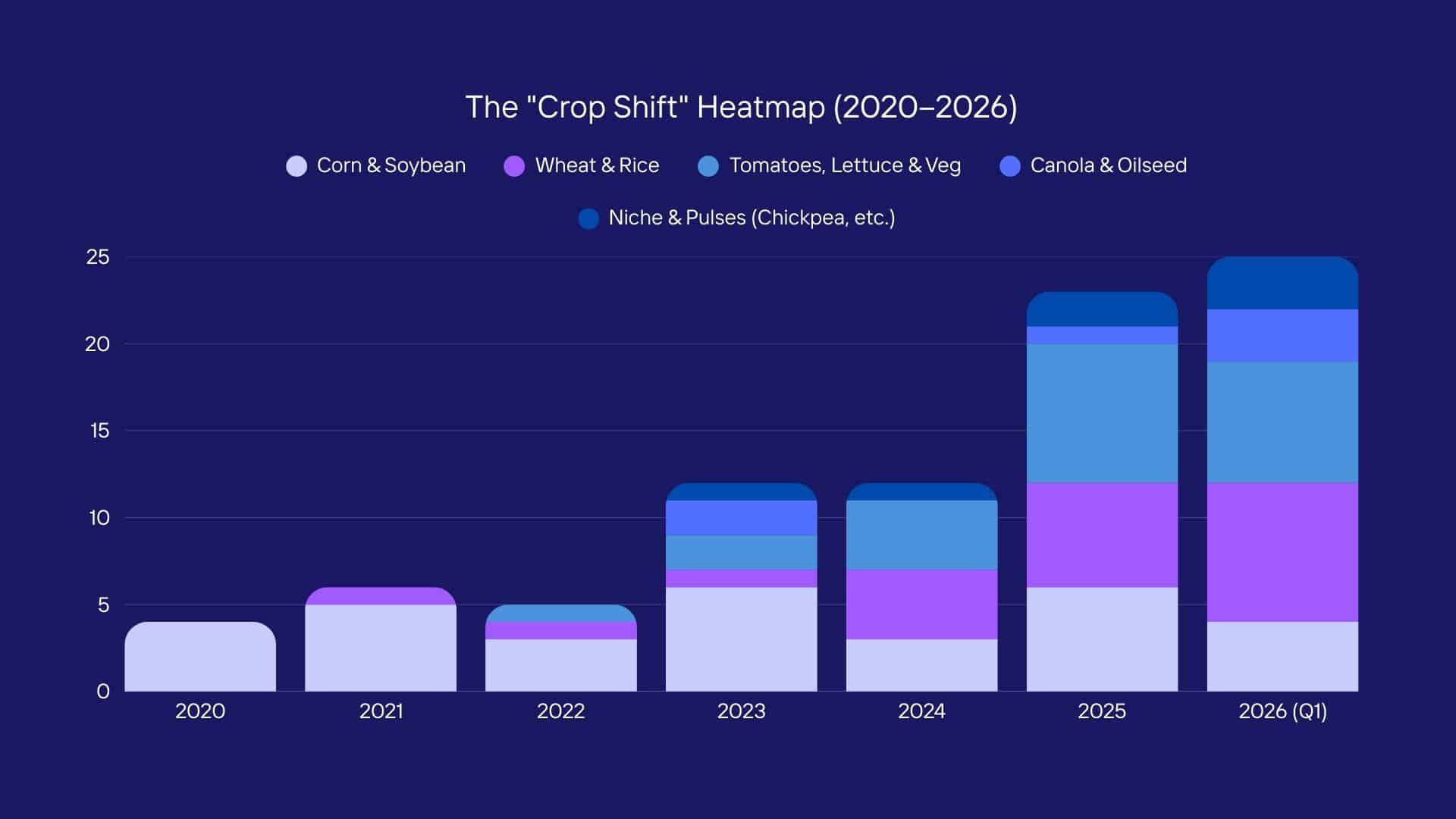 The "Crop Shift" Heatmap (2020–2026)

Corn & Soybean
Wheat & Rice
Tomatoes, Lettuce & Veg
Canola & Oilseed
Niche & Pulses (Chickpea, etc.)

25
20
15
10
5
0

2020
2021
2022
2023
2024
2025
2026 (Q1)